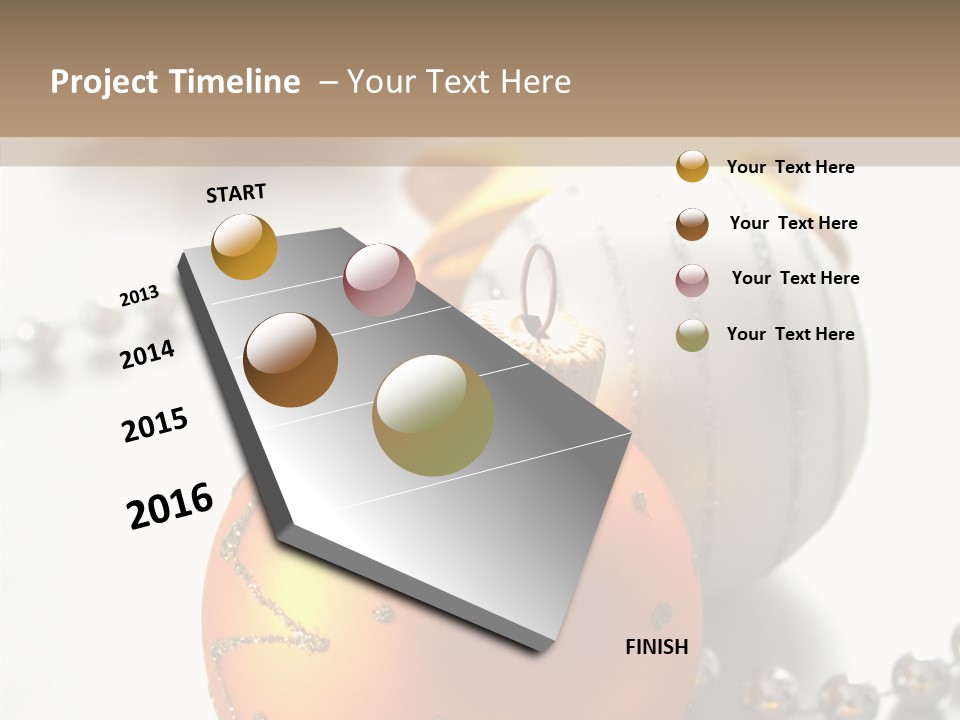 Project Timeline – Your Text Here

START

2013

2014

2015

2016

FINISH

Your Text Here

Your Text Here

Your Text Here

Your Text Here